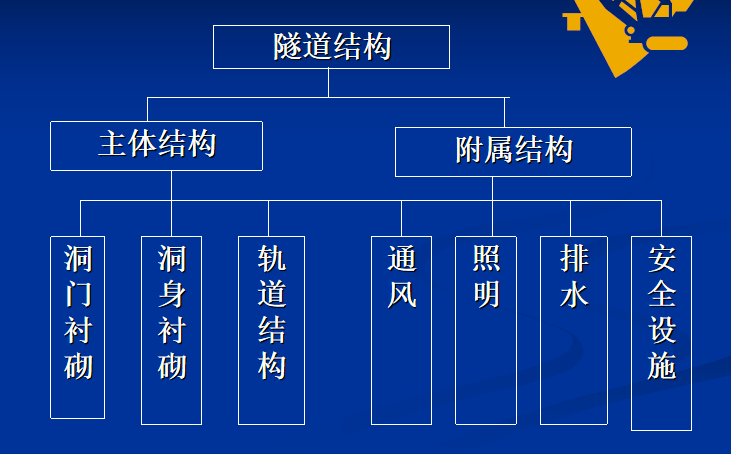 隧道结构

主体结构

附属结构

洞门衬砌

洞身衬砌

轨道结构

通风

照明

排水

安全设施